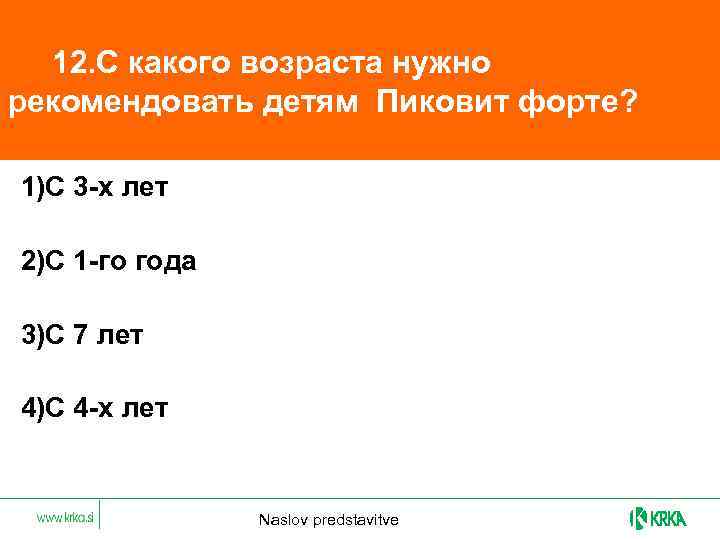 12.С какого возраста нужно рекомендовать детям  Пиковит форте?

1)С 3-х лет

2)С 1-го года

3)С 7 лет

4)С 4-х лет

www.krka.si

Naslov predstavitve

KRKA